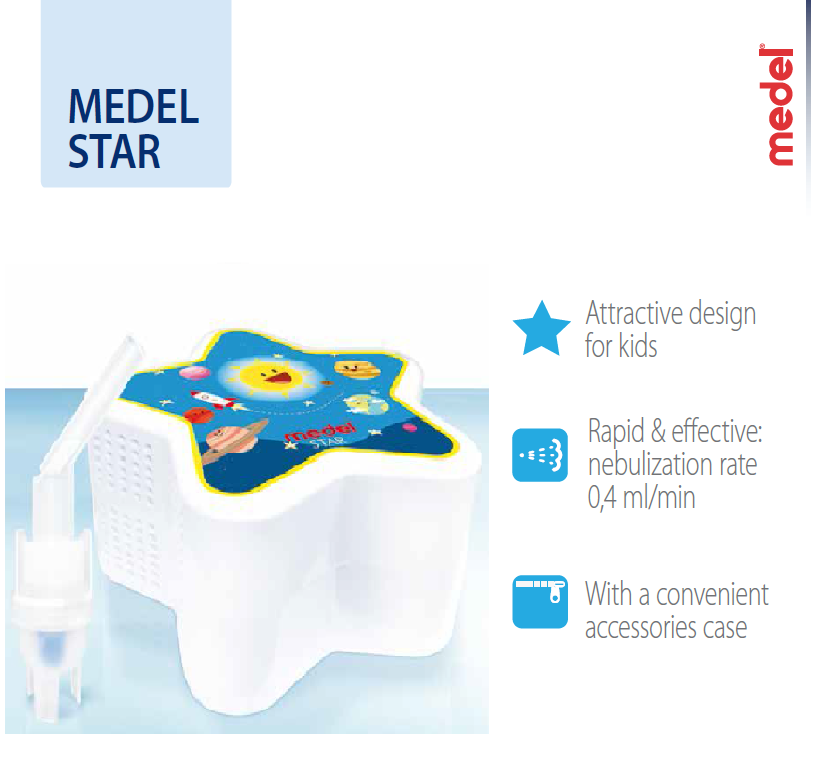 MEDEL STAR

medel®

medel STAR

Attractive design for kids

Rapid & effective: nebulization rate 0,4 ml/min

With a convenient accessories case